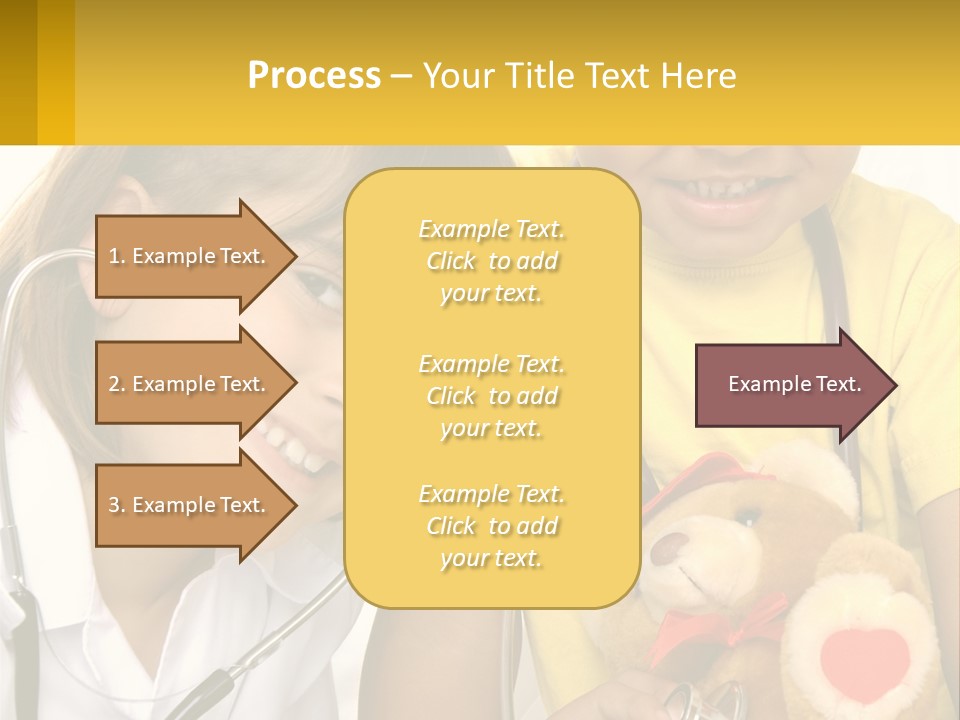 Process – Your Title Text Here

1. Example Text.

2. Example Text.

3. Example Text.

Example Text. Click to add your text.

Example Text. Click to add your text.

Example Text. Click to add your text.

Example Text.